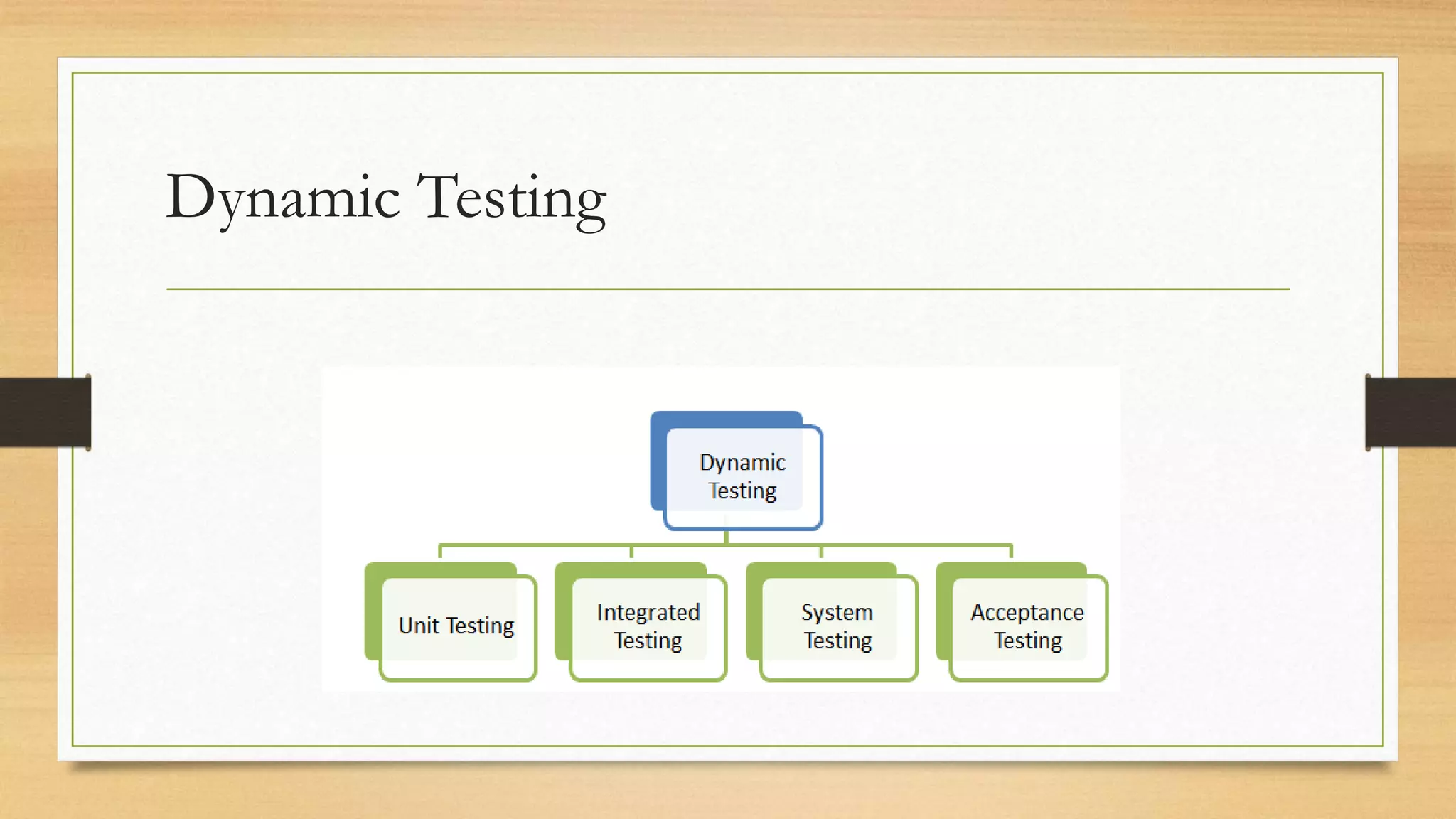 Dynamic Testing

Dynamic Testing

Unit Testing

Integrated Testing

System Testing

Acceptance Testing